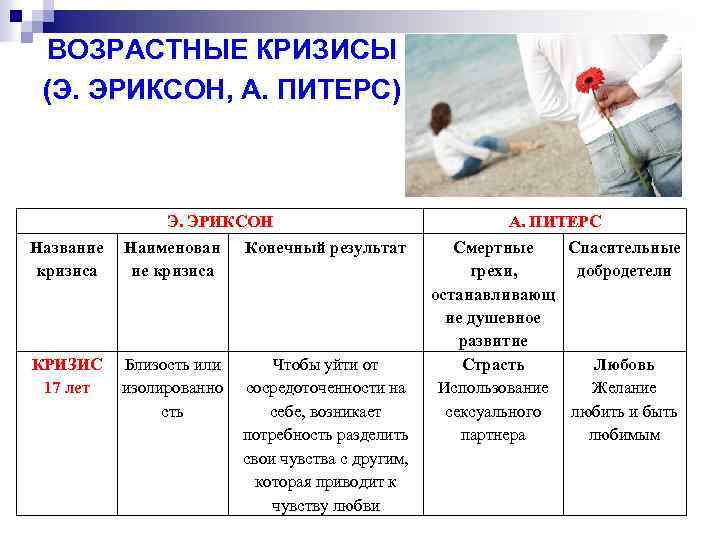 ВОЗРАСТНЫЕ КРИЗИСЫ (Э. ЭРИКСОН, А. ПИТЕРС)

| Э. ЭРИКСОН | | | А. ПИТЕРС | |
|---|---|---|---|---|
| Название кризиса | Наименование кризиса | Конечный результат | Смертные грехи, останавливающие душевное развитие | Спасительные добродетели |
| КРИЗИС 17 лет | Близость или изолированность | Чтобы уйти от сосредоточенности на себе, возникает потребность разделить свои чувства с другим, которая приводит к чувству любви | Страсть Использование сексуального партнера | Любовь Желание любить и быть любимым |